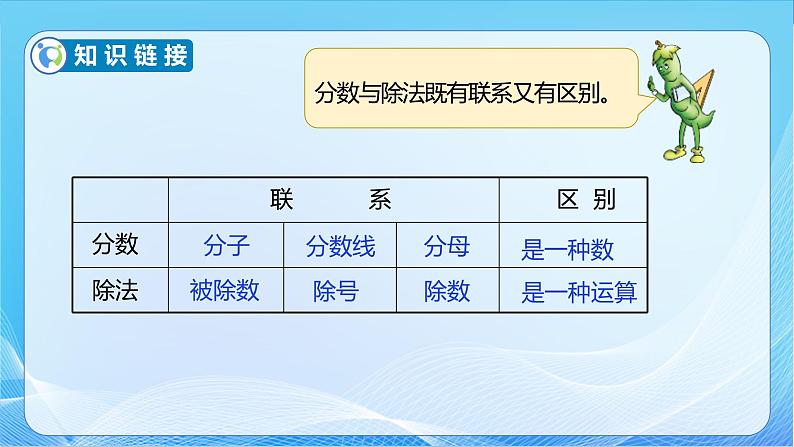 知识链接

分数与除法既有联系又有区别。

| | 联　　系 | | | 区 别 |
|---|---|---|---|---|
| 分数 | 分子 | 分数线 | 分母 | 是一种数 |
| 除法 | 被除数 | 除号 | 除数 | 是一种运算 |